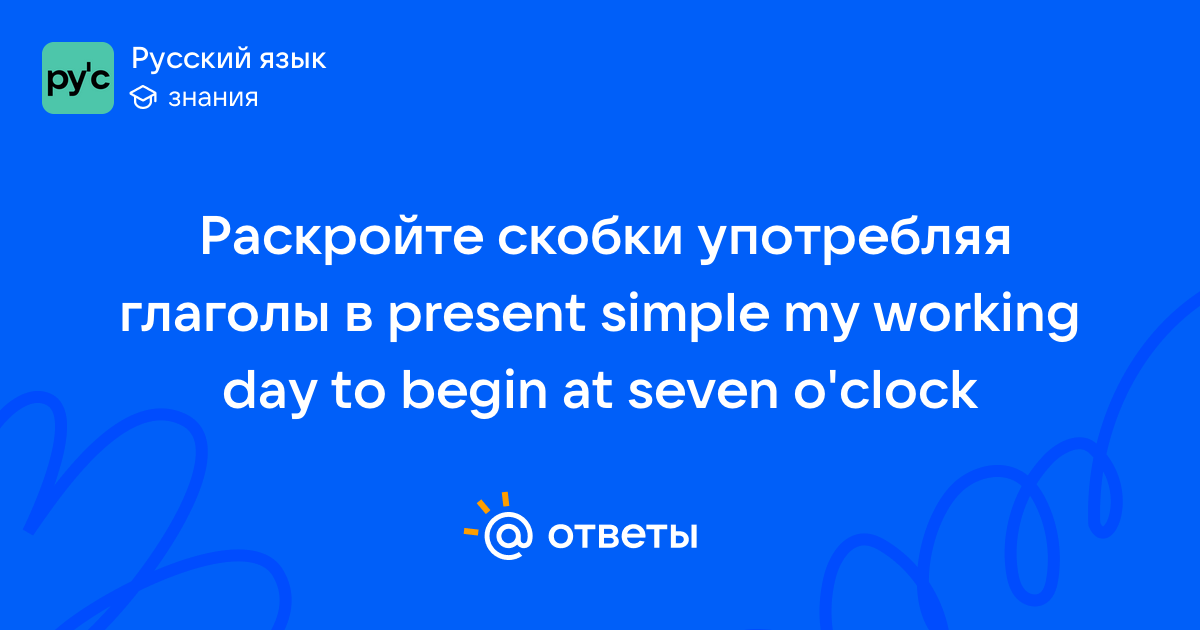 ру'с
Русский язык
знания

Раскройте скобки употребляя глаголы в present simple my working day to begin at seven o'clock

@ ответы